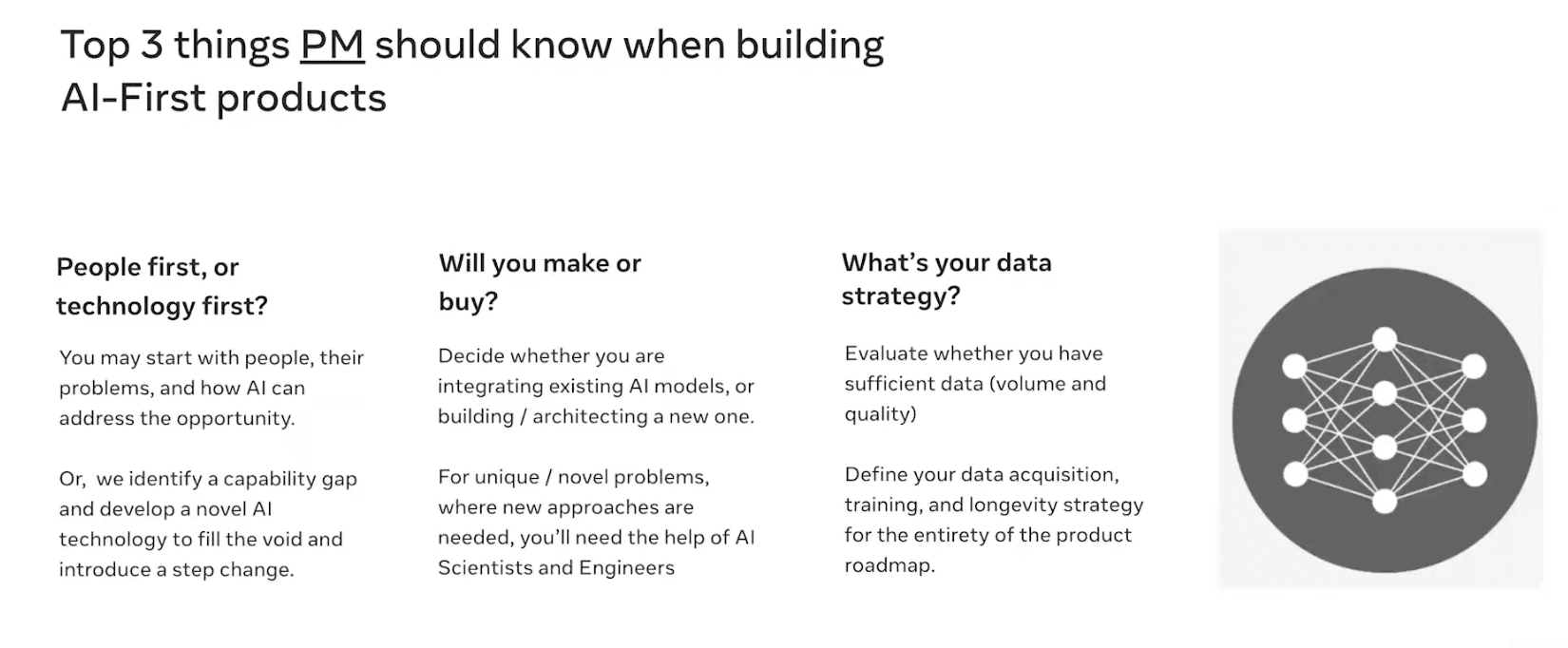 Top 3 things PM should know when building AI-First products

People first, or technology first?

You may start with people, their problems, and how AI can address the opportunity.

Or,  we identify a capability gap and develop a novel AI technology to fill the void and introduce a step change.

Will you make or buy?

Decide whether you are integrating existing AI models, or building / architecting a new one.

For unique / novel problems, where new approaches are needed, you'll need the help of AI Scientists and Engineers

What's your data strategy?

Evaluate whether you have sufficient data (volume and quality)

Define your data acquisition, training, and longevity strategy for the entirety of the product roadmap.